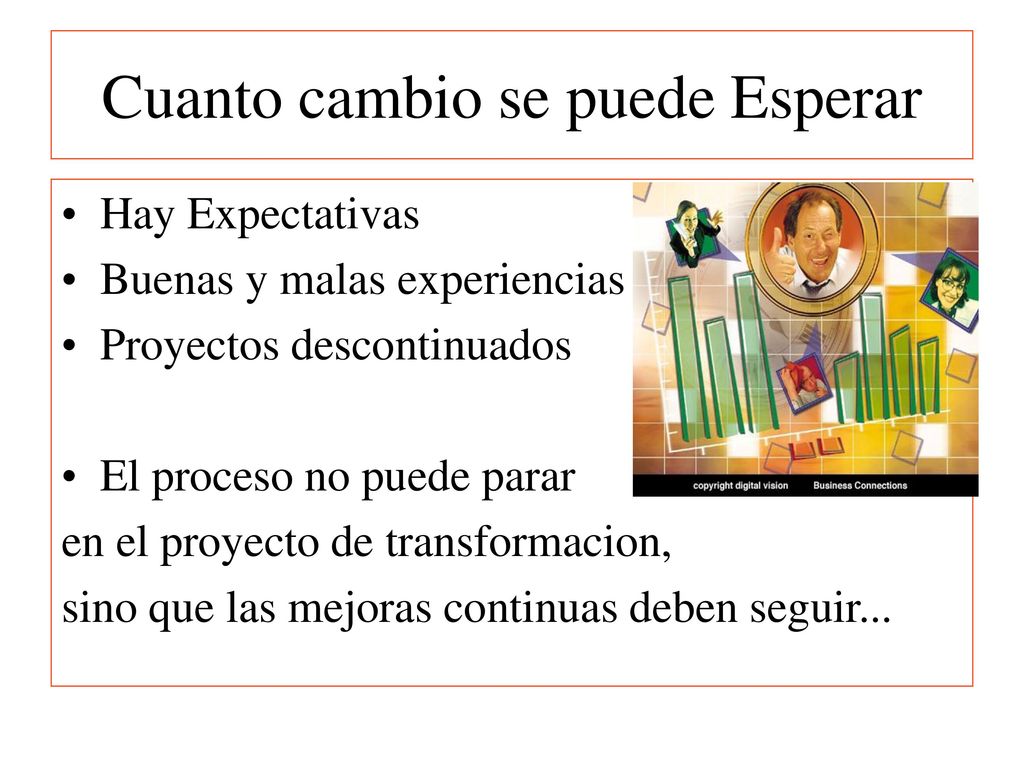 Cuanto cambio se puede Esperar

• Hay Expectativas
• Buenas y malas experiencias
• Proyectos descontinuados

• El proceso no puede parar
en el proyecto de transformacion, sino que las mejoras continuas deben seguir...

copyright digital vision Business Connections